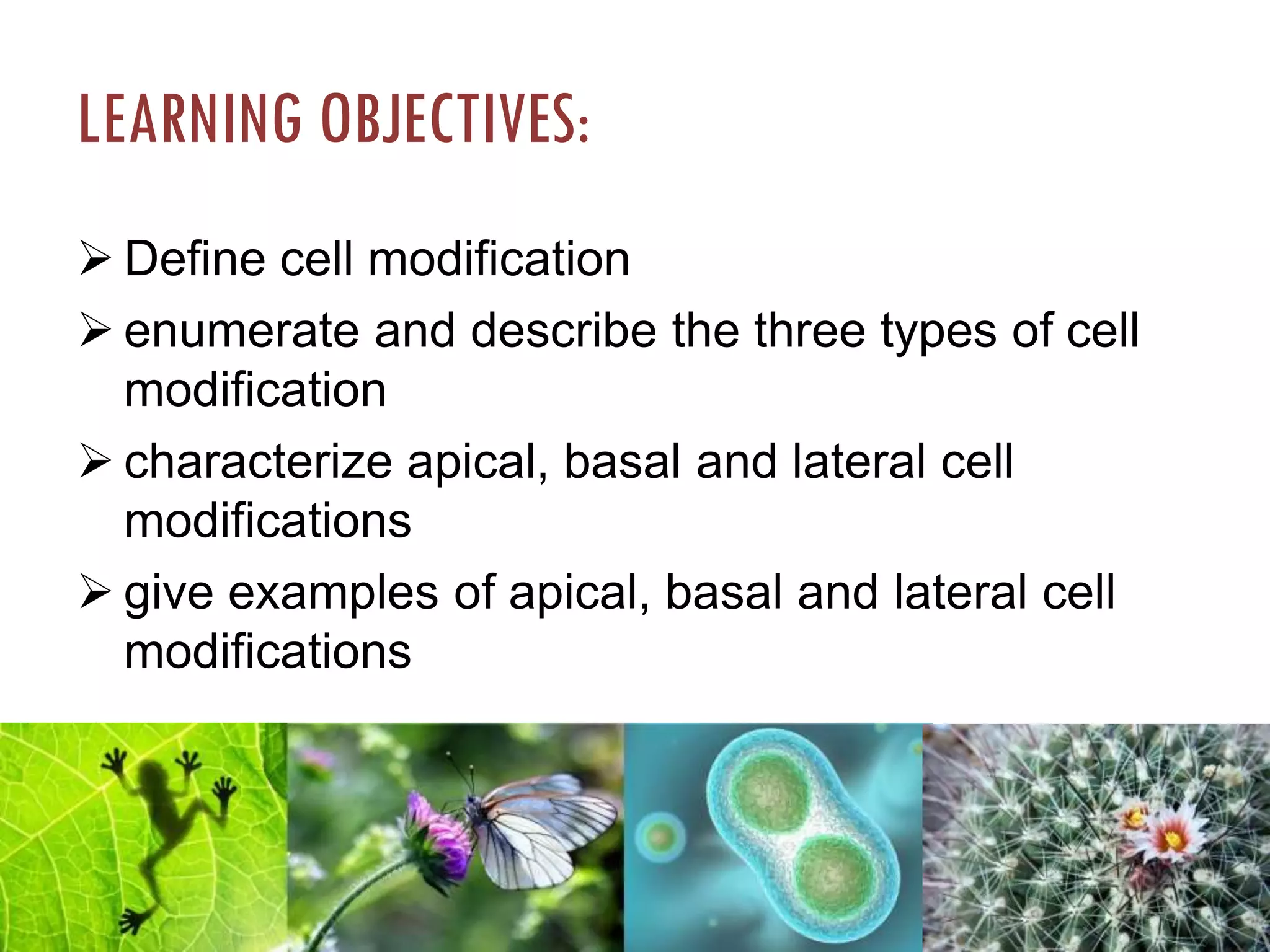 LEARNING OBJECTIVES:

➢ Define cell modification

➢ enumerate and describe the three types of cell modification

➢ characterize apical, basal and lateral cell modifications

➢ give examples of apical, basal and lateral cell modifications